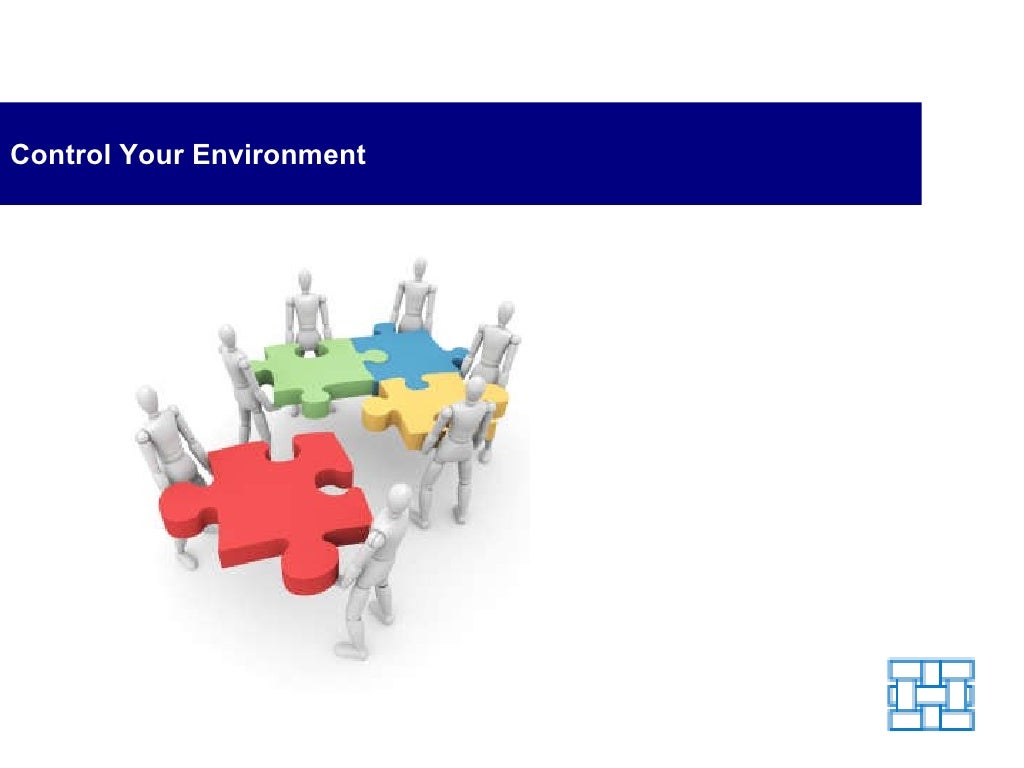 Control Your Environment